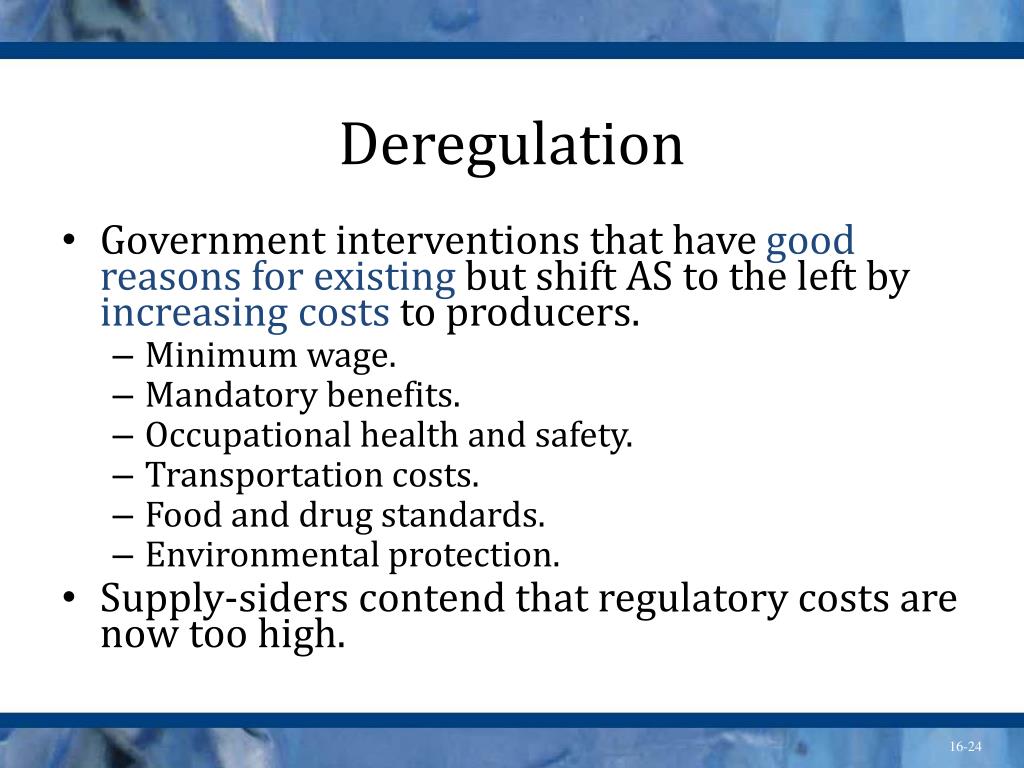 Deregulation

• Government interventions that have good reasons for existing but shift AS to the left by increasing costs to producers.
– Minimum wage.
– Mandatory benefits.
– Occupational health and safety.
– Transportation costs.
– Food and drug standards.
– Environmental protection.
• Supply-siders contend that regulatory costs are now too high.

16-24